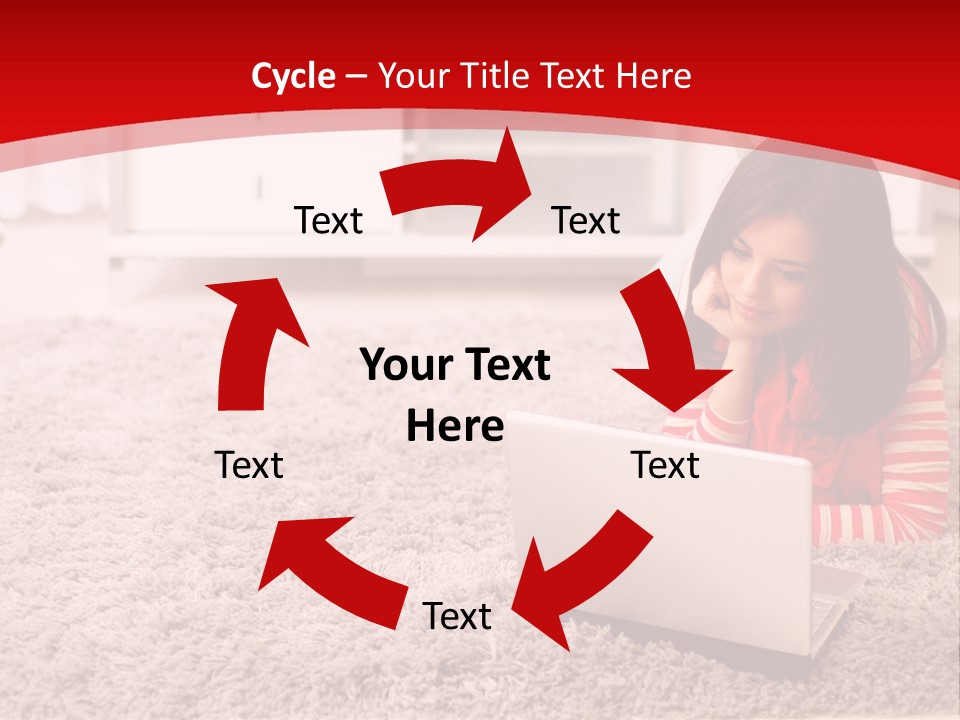 Cycle – Your Title Text Here

Text

Text

Your Text Here

Text

Text

Text